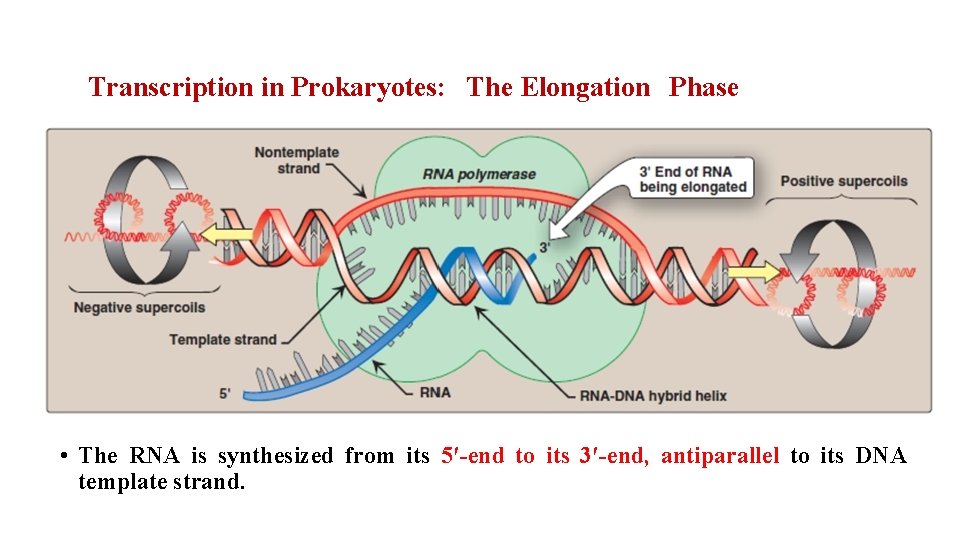 Transcription in Prokaryotes: The Elongation Phase

Nontemplate strand

RNA polymerase

3' End of RNA being elongated

Positive supercoils

3'

Negative supercoils

Template strand

5'

RNA

RNA-DNA hybrid helix

• The RNA is synthesized from its 5′-end to its 3′-end, antiparallel to its DNA template strand.